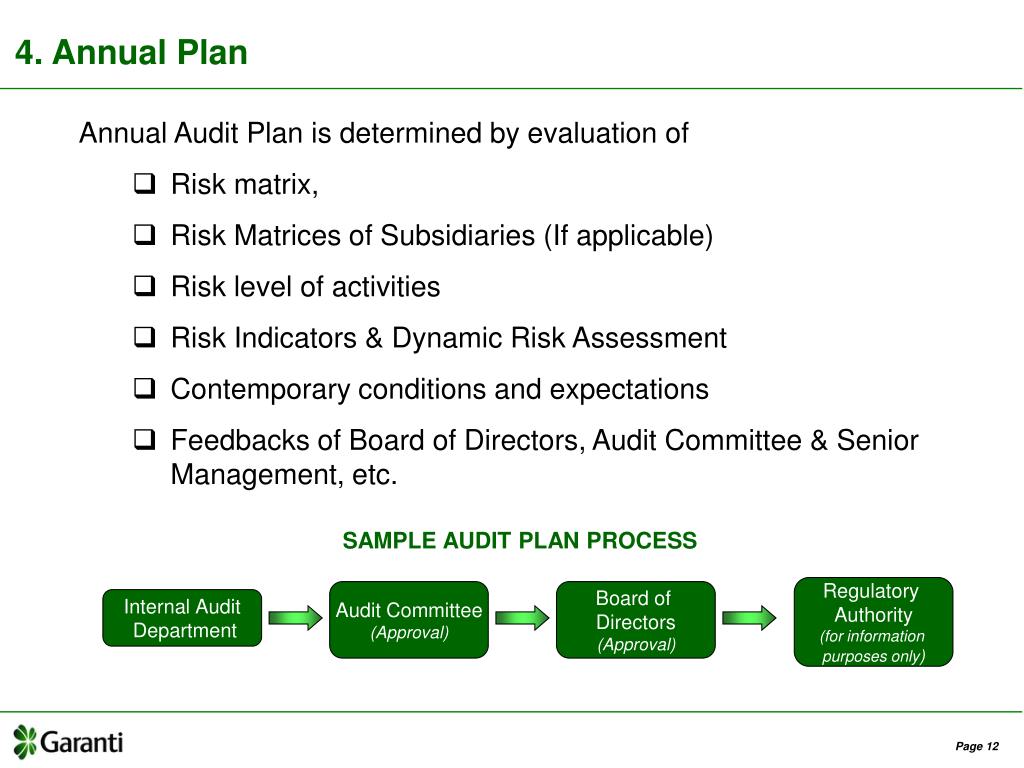 4. Annual Plan

Annual Audit Plan is determined by evaluation of

❑ Risk matrix,

❑ Risk Matrices of Subsidiaries (If applicable)

❑ Risk level of activities

❑ Risk Indicators & Dynamic Risk Assessment

❑ Contemporary conditions and expectations

❑ Feedbacks of Board of Directors, Audit Committee & Senior Management, etc.

SAMPLE AUDIT PLAN PROCESS

Internal Audit Department

Audit Committee
(Approval)

Board of Directors
(Approval)

Regulatory Authority
(for information purposes only)

Garanti

Page 12